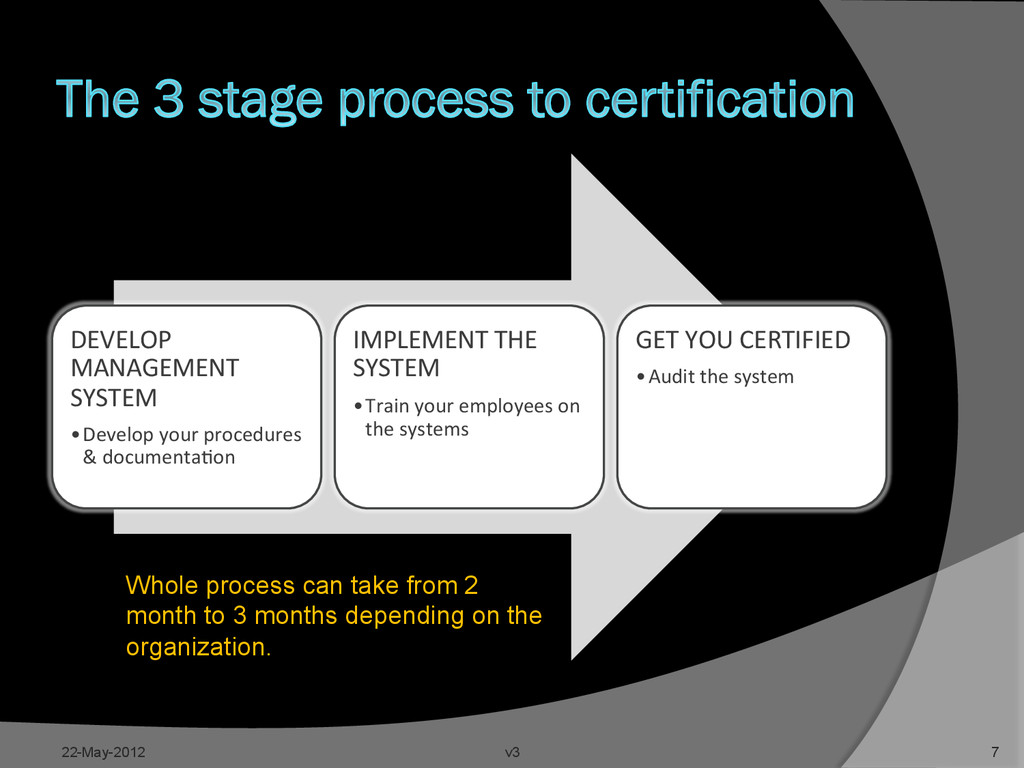 The 3 stage process to certification

DEVELOP MANAGEMENT SYSTEM

• Develop your procedures & documentation

IMPLEMENT THE SYSTEM

• Train your employees on the systems

GET YOU CERTIFIED

• Audit the system

Whole process can take from 2 month to 3 months depending on the organization.

22-May-2012

v3

7